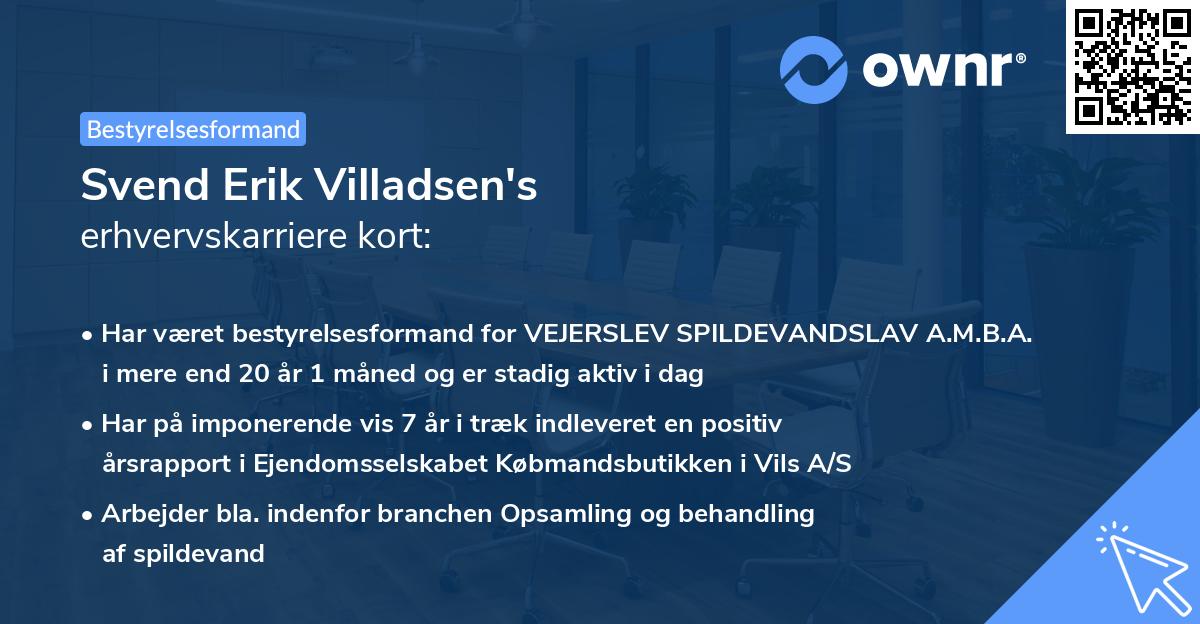 ownr®

Bestyrelsesformand

Svend Erik Villadsen's
erhvervskarriere kort:

• Har været bestyrelsesformand for VEJERSLEV SPILDEVANDSLAV A.M.B.A. i mere end 20 år 1 måned og er stadig aktiv i dag

• Har på imponerende vis 7 år i træk indleveret en positiv årsrapport i Ejendomsselskabet Købmandsbutikken i Vils A/S

• Arbejder bla. indenfor branchen Opsamling og behandling af spildevand